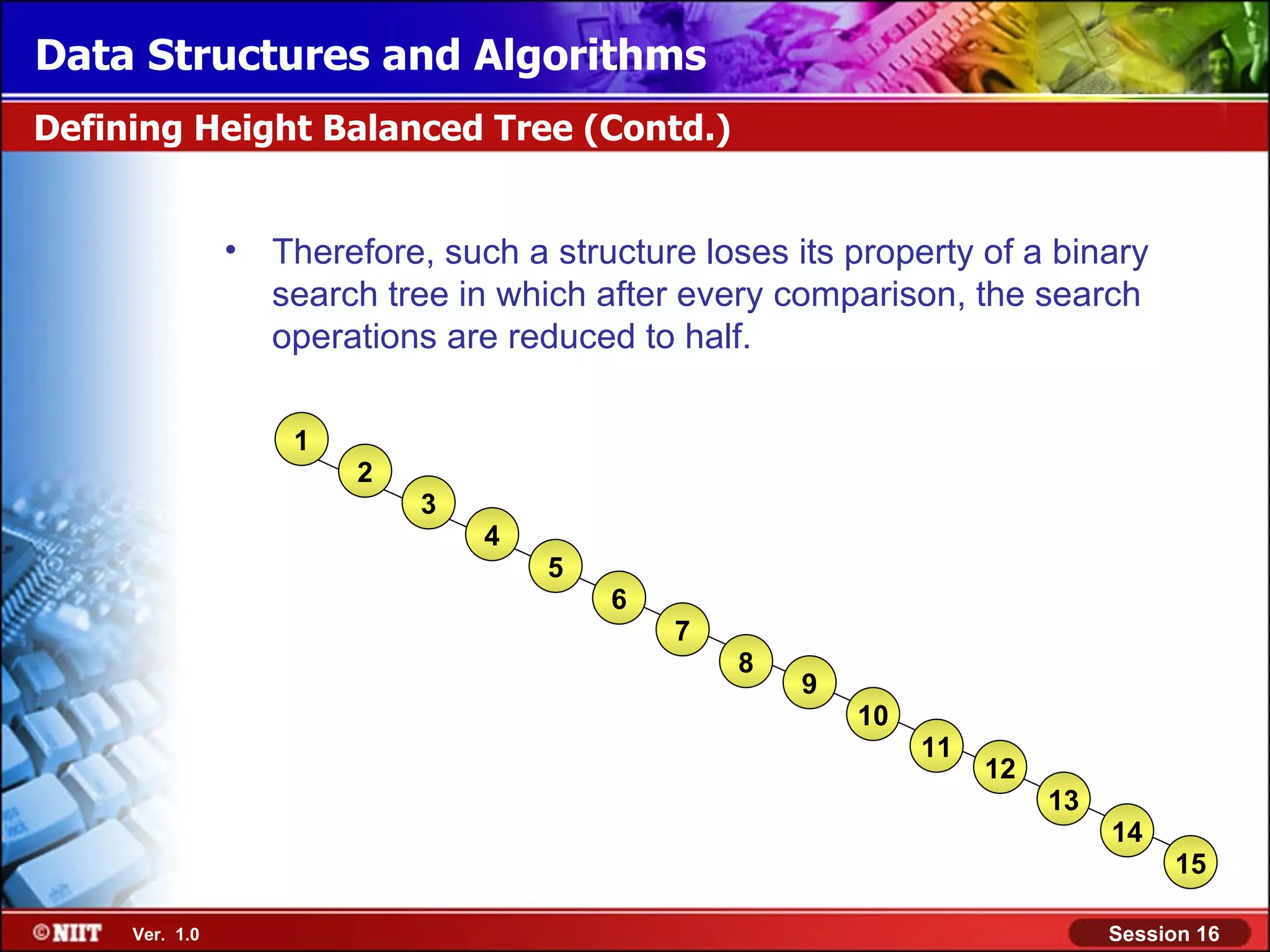 Data Structures and Algorithms

Defining Height Balanced Tree (Contd.)

• Therefore, such a structure loses its property of a binary search tree in which after every comparison, the search operations are reduced to half.

1
2
3
4
5
6
7
8
9
10
11
12
13
14
15

©NIIT Ver. 1.0

Session 16